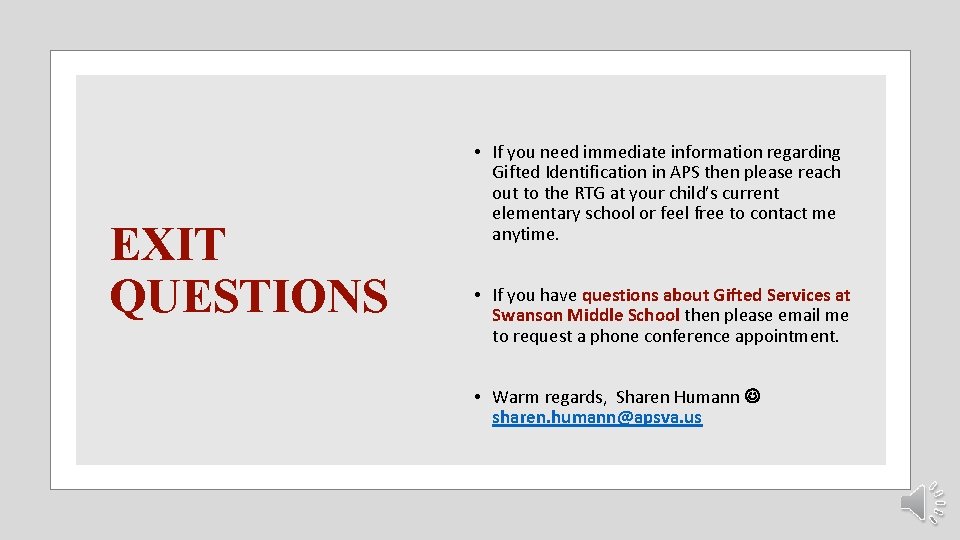 EXIT QUESTIONS

• If you need immediate information regarding Gifted Identification in APS then please reach out to the RTG at your child's current elementary school or feel free to contact me anytime.

• If you have questions about Gifted Services at Swanson Middle School then please email me to request a phone conference appointment.

• Warm regards, Sharen Humann ☺ sharen.humann@apsva.us